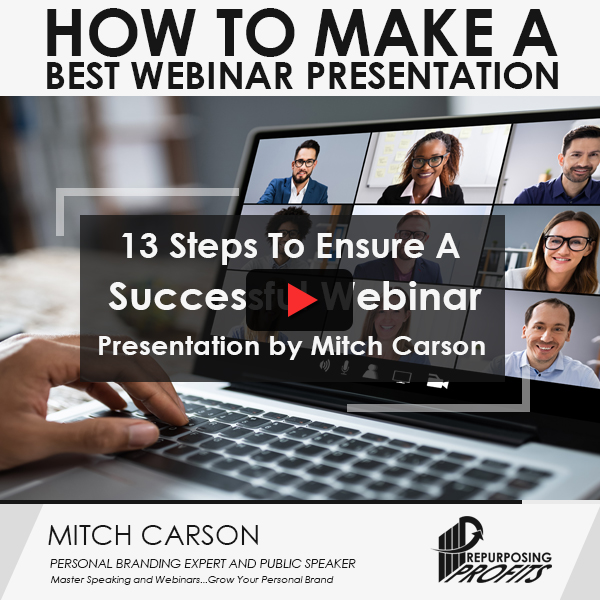 HOW TO MAKE A
BEST WEBINAR PRESENTATION

13 Steps To Ensure A Successful Webinar Presentation by Mitch Carson

MITCH CARSON

PERSONAL BRANDING EXPERT AND PUBLIC SPEAKER

Master Speaking and Webinars...Grow Your Personal Brand

REPURPOSING PROFITS